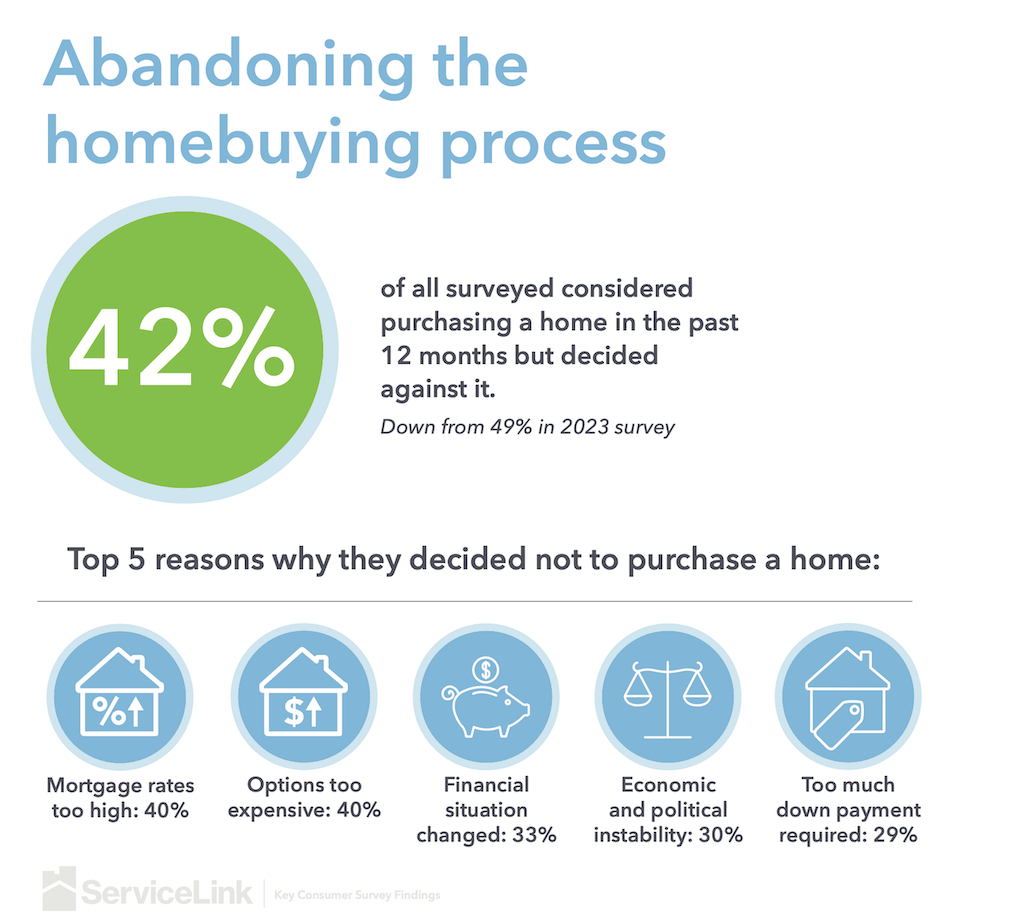 Abandoning the homebuying process

42%

of all surveyed considered purchasing a home in the past 12 months but decided against it.

Down from 49% in 2023 survey

Top 5 reasons why they decided not to purchase a home:

%↑

Mortgage rates too high: 40%

$↑

Options too expensive: 40%

$

Financial situation changed: 33%

Economic and political instability: 30%

Too much down payment required: 29%

ServiceLink | Key Consumer Survey Findings